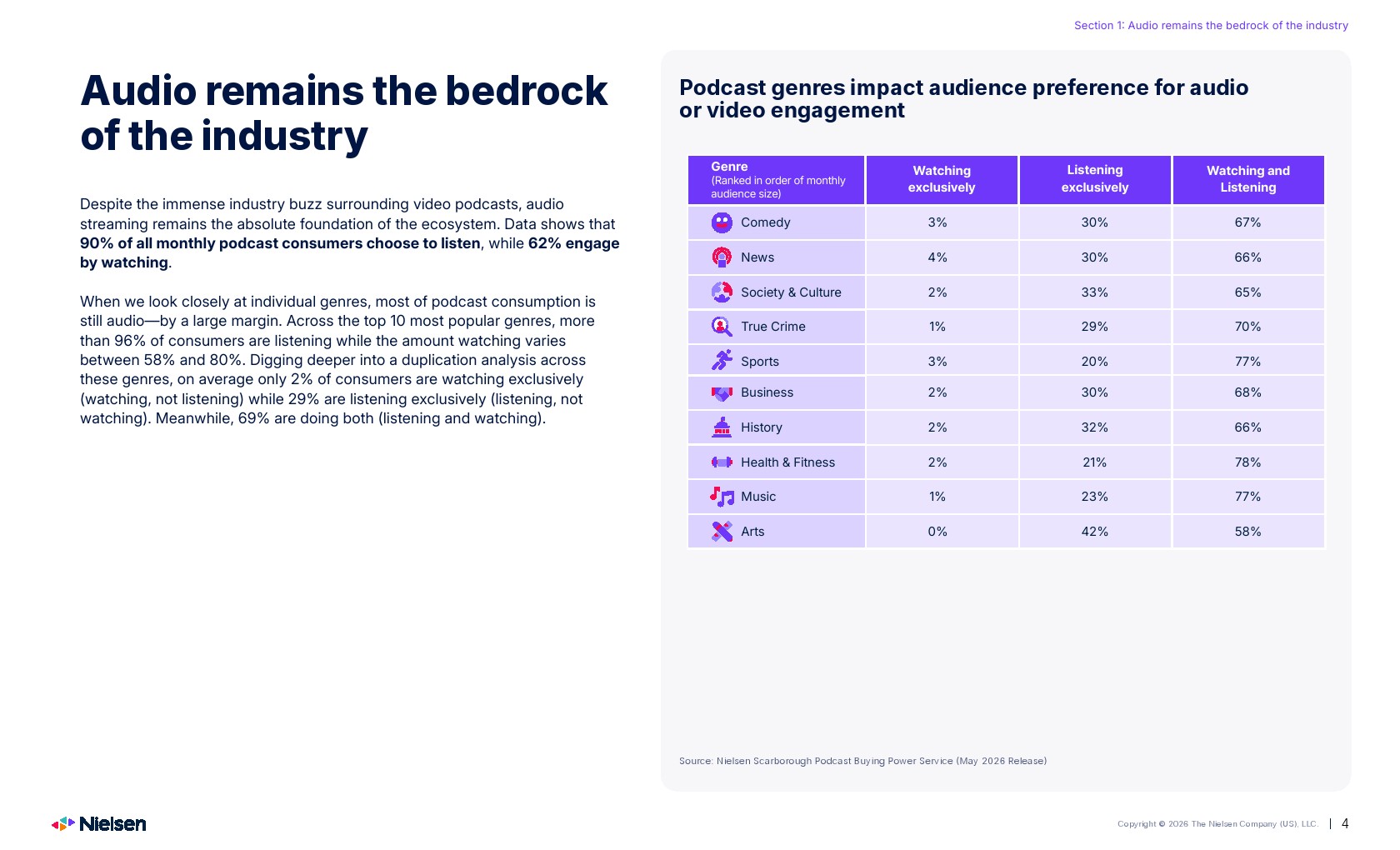 Section 1: Audio remains the bedrock of the industry

Audio remains the bedrock of the industry

Despite the immense industry buzz surrounding video podcasts, audio streaming remains the absolute foundation of the ecosystem. Data shows that 90% of all monthly podcast consumers choose to listen, while 62% engage by watching.

When we look closely at individual genres, most of podcast consumption is still audio—by a large margin. Across the top 10 most popular genres, more than 96% of consumers are listening while the amount watching varies between 58% and 80%. Digging deeper into a duplication analysis across these genres, on average only 2% of consumers are watching exclusively (watching, not listening) while 29% are listening exclusively (listening, not watching). Meanwhile, 69% are doing both (listening and watching).

Podcast genres impact audience preference for audio or video engagement

| Genre (Ranked in order of monthly audience size) | Watching exclusively | Listening exclusively | Watching and Listening |
|---|---|---|---|
| Comedy | 3% | 30% | 67% |
| News | 4% | 30% | 66% |
| Society & Culture | 2% | 33% | 65% |
| True Crime | 1% | 29% | 70% |
| Sports | 3% | 20% | 77% |
| Business | 2% | 30% | 68% |
| History | 2% | 32% | 66% |
| Health & Fitness | 2% | 21% | 78% |
| Music | 1% | 23% | 77% |
| Arts | 0% | 42% | 58% |

Source: Nielsen Scarborough Podcast Buying Power Service (May 2026 Release)

Nielsen

Copyright © 2026 The Nielsen Company (US), LLC. | 4